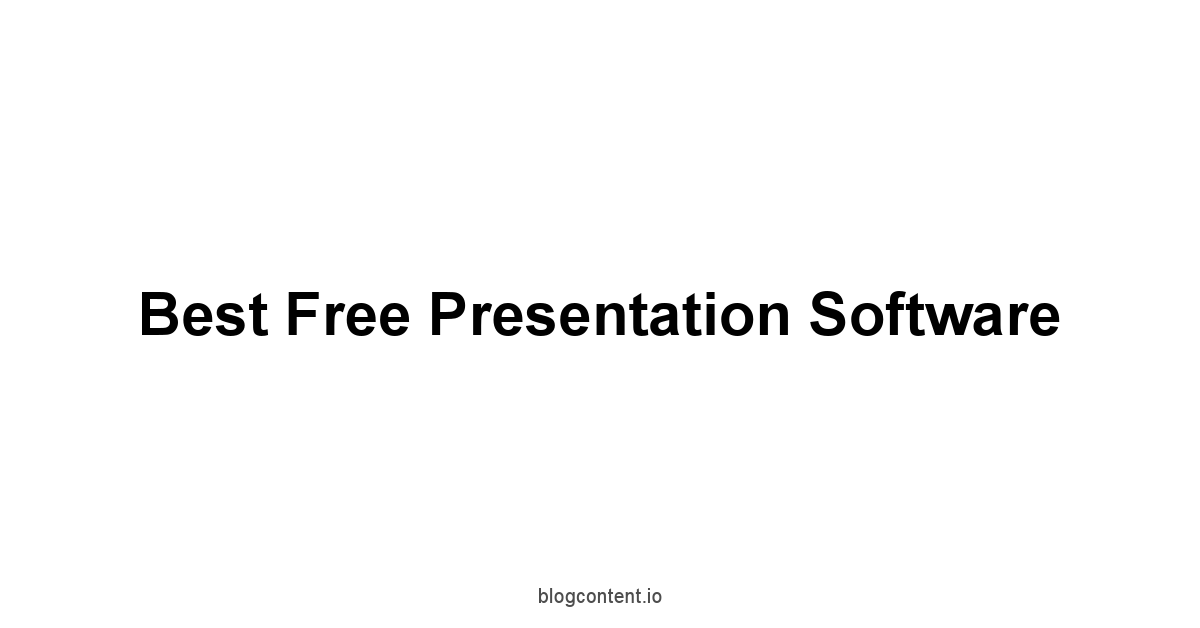 Best Free Presentation Software

blogcontent.io